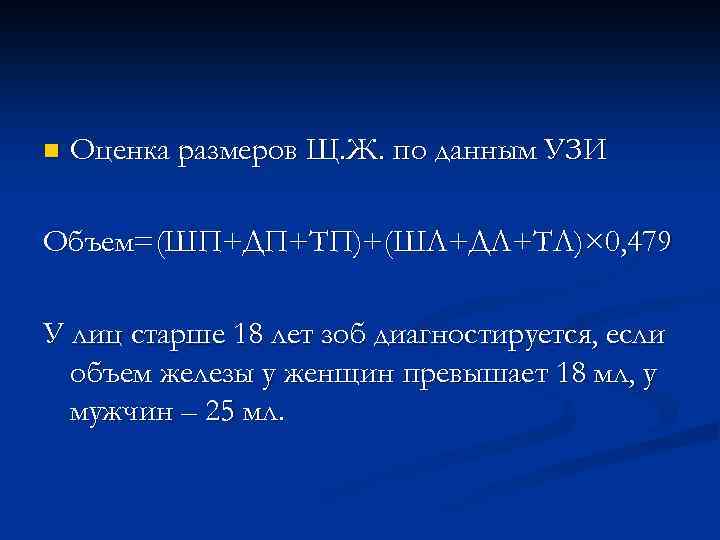 Оценка размеров Щ.Ж. по данным УЗИ

Объем=(ШП+ДП+ТП)+(ШЛ+ДЛ+ТЛ)×0,479

У лиц старше 18 лет зоб диагностируется, если объем железы у женщин превышает 18 мл, у мужчин – 25 мл.